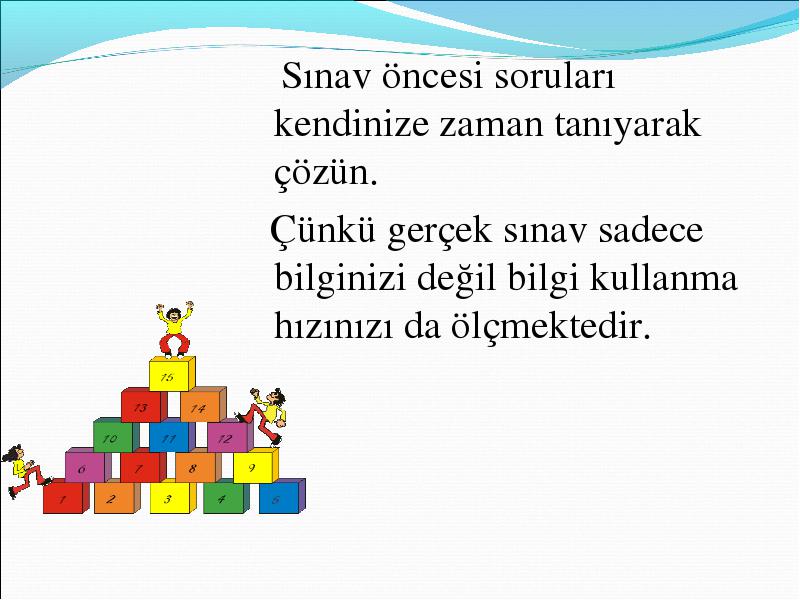 Sınav öncesi soruları kendinize zaman tanıyarak çözün.

Çünkü gerçek sınav sadece bilginizi değil bilgi kullanma hızınızı da ölçmektedir.

15

13 14

10 11 12

6 7 8 9

1 2 3 4 5